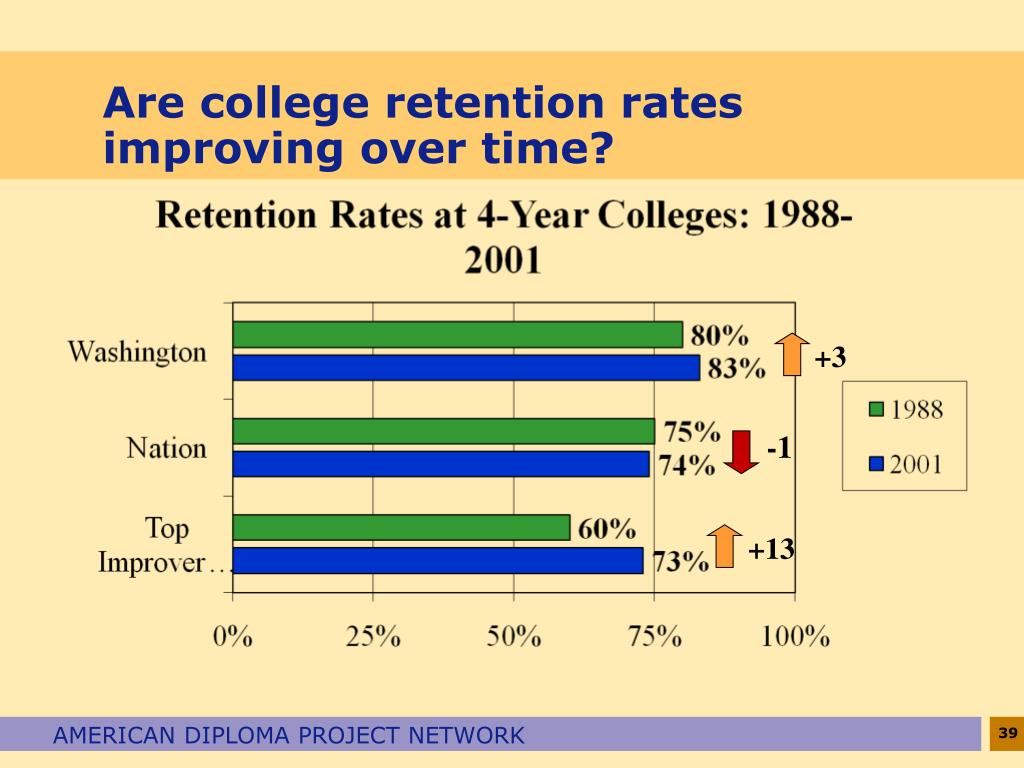 Are college retention rates improving over time?

Retention Rates at 4-Year Colleges: 1988-2001

Washington
80%
83%
+3

Nation
75%
74%
-1

Top Improver…
60%
73%
+13

1988
2001

0%
25%
50%
75%
100%

AMERICAN DIPLOMA PROJECT NETWORK

39